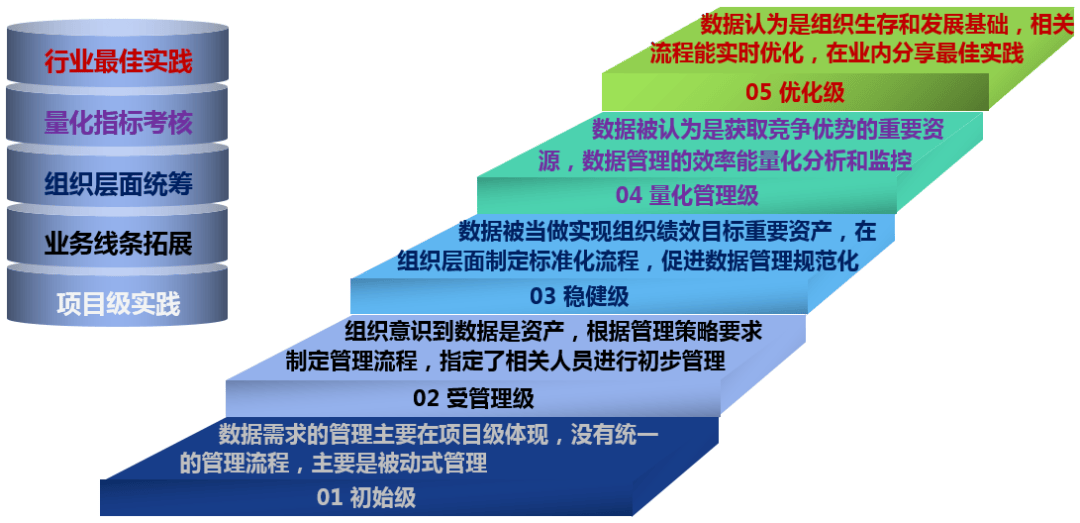 行业最佳实践

量化指标考核

组织层面统筹

业务线条拓展

项目级实践

数据认为是组织生存和发展基础，相关流程能实时优化，在业内分享最佳实践

05 优化级

数据被认为是获取竞争优势的重要资源，数据管理的效率能量化分析和监控

04 量化管理级

数据被当做实现组织绩效目标重要资产，在组织层面制定标准化流程，促进数据管理规范化

03 稳健级

组织意识到数据是资产，根据管理策略要求制定管理流程，指定了相关人员进行初步管理

02 受管理级

数据需求的管理主要在项目级体现，没有统一的管理流程，主要是被动式管理

01 初始级